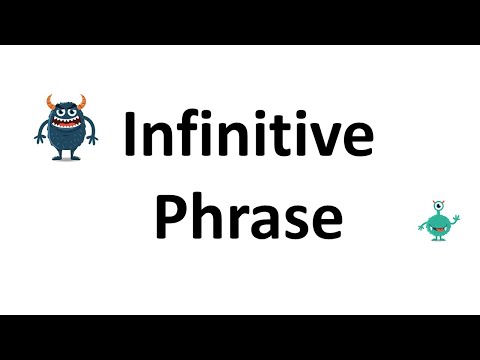 Infinitive Phrase